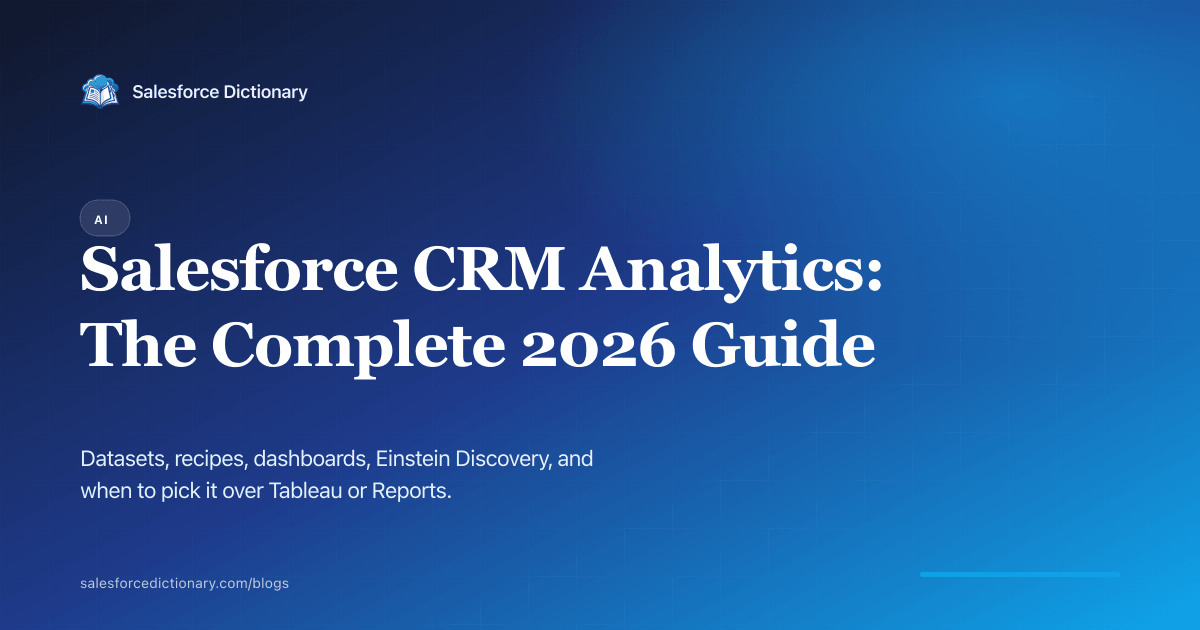 Salesforce Dictionary

AI

Salesforce CRM Analytics: The Complete 2026 Guide

Datasets, recipes, dashboards, Einstein Discovery, and when to pick it over Tableau or Reports.

salesforcedictionary.com/blogs